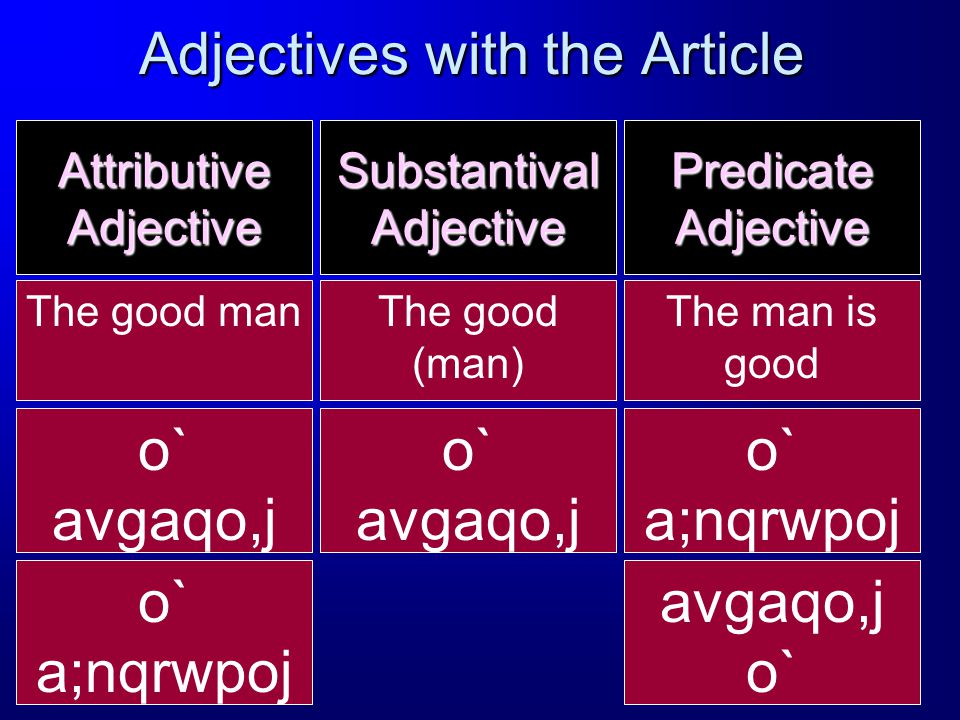 Adjectives with the Article

| Attributive Adjective | Substantival Adjective | Predicate Adjective |
|---|---|---|
| The good man | The good (man) | The man is good |
| o` avgaqo,j | o` avgaqo,j | o` a;nqrwpoj |
| o` a;nqrwpoj | | avgaqo,j o` |